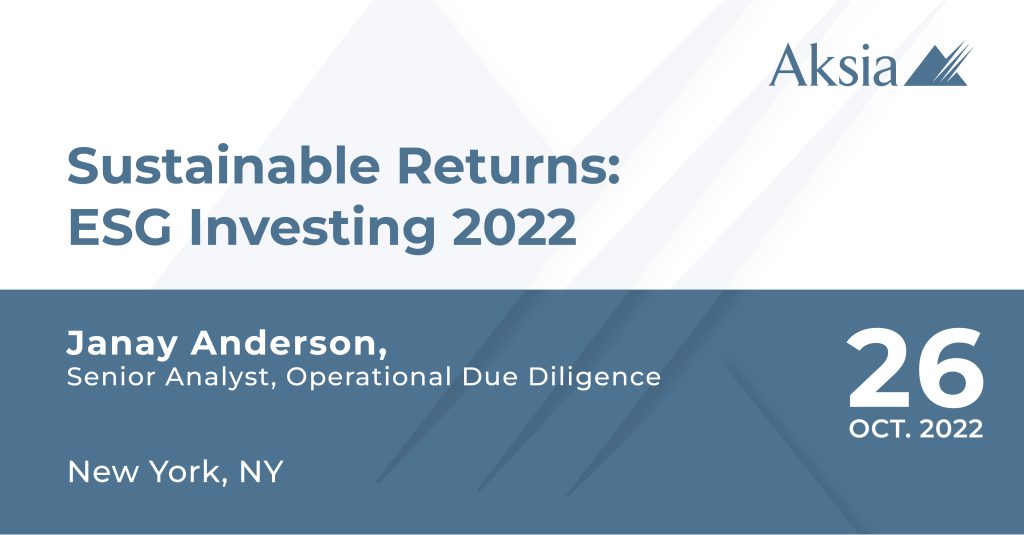 Aksia

Sustainable Returns: ESG Investing 2022

Janay Anderson,
Senior Analyst, Operational Due Diligence

New York, NY

26
OCT. 2022